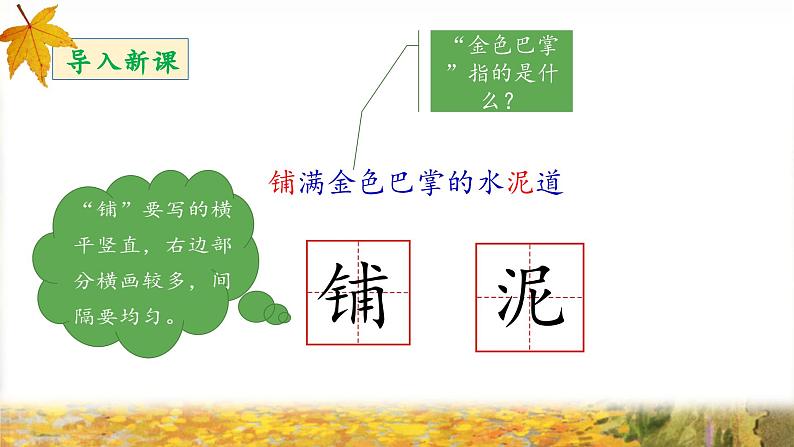 导入新课

“金色巴掌”指的是什么？

铺满金色巴掌的水泥道

“铺”要写的横平竖直，右边部分横画较多，间隔要均匀。

铺

泥